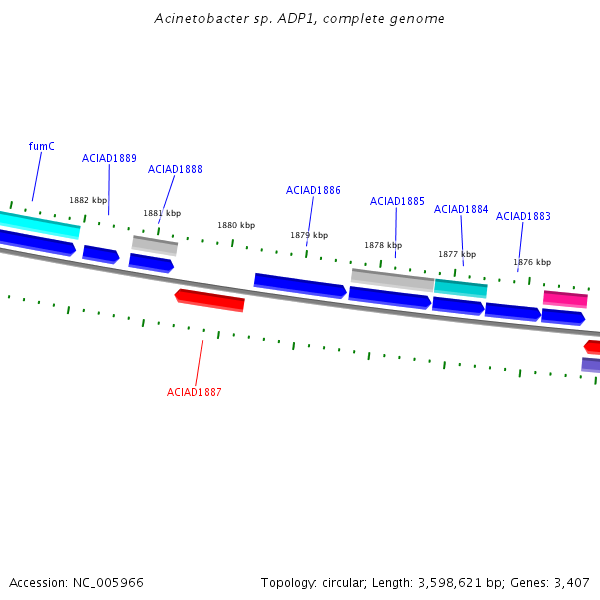 Acinetobacter sp. ADP1, complete genome

fumC
ACIAD1889
ACIAD1888
ACIAD1886
ACIAD1885
ACIAD1884
ACIAD1883

1882 kbp
1881 kbp
1880 kbp
1879 kbp
1878 kbp
1877 kbp
1876 kbp

ACIAD1887

Accession: NC_005966

Topology: circular; Length: 3,598,621 bp; Genes: 3,407